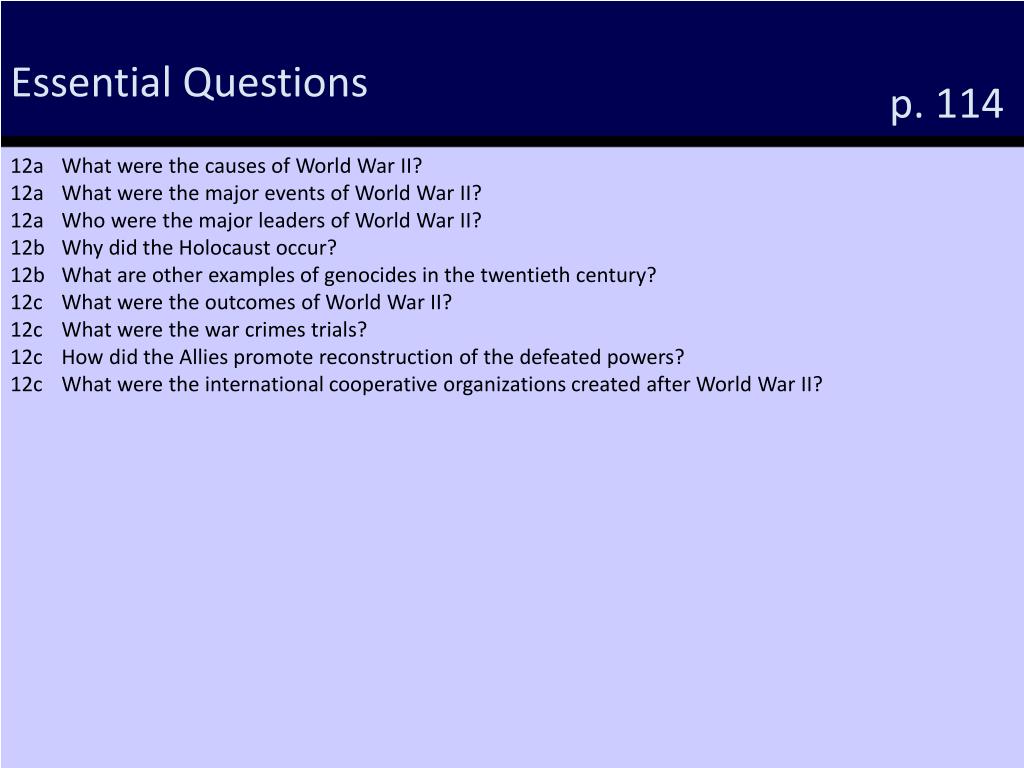 Essential Questions

p. 114

12a What were the causes of World War II?
12a What were the major events of World War II?
12a Who were the major leaders of World War II?
12b Why did the Holocaust occur?
12b What are other examples of genocides in the twentieth century?
12c What were the outcomes of World War II?
12c What were the war crimes trials?
12c How did the Allies promote reconstruction of the defeated powers?
12c What were the international cooperative organizations created after World War II?